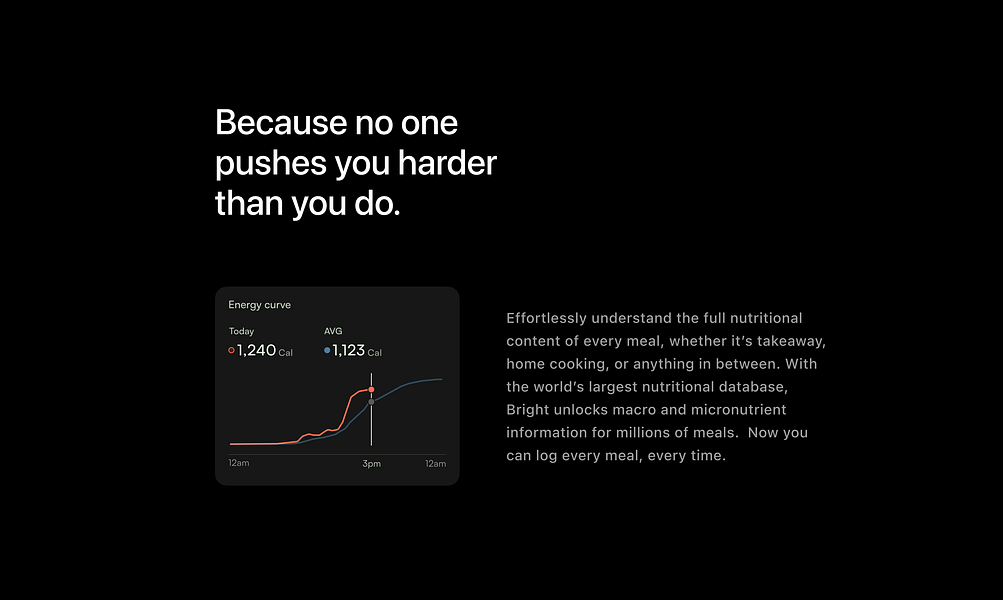 Because no one pushes you harder than you do.

Energy curve

Today
1,240 Cal

AVG
1,123 Cal

12am
3pm
12am

Effortlessly understand the full nutritional content of every meal, whether it's takeaway, home cooking, or anything in between. With the world's largest nutritional database, Bright unlocks macro and micronutrient information for millions of meals. Now you can log every meal, every time.